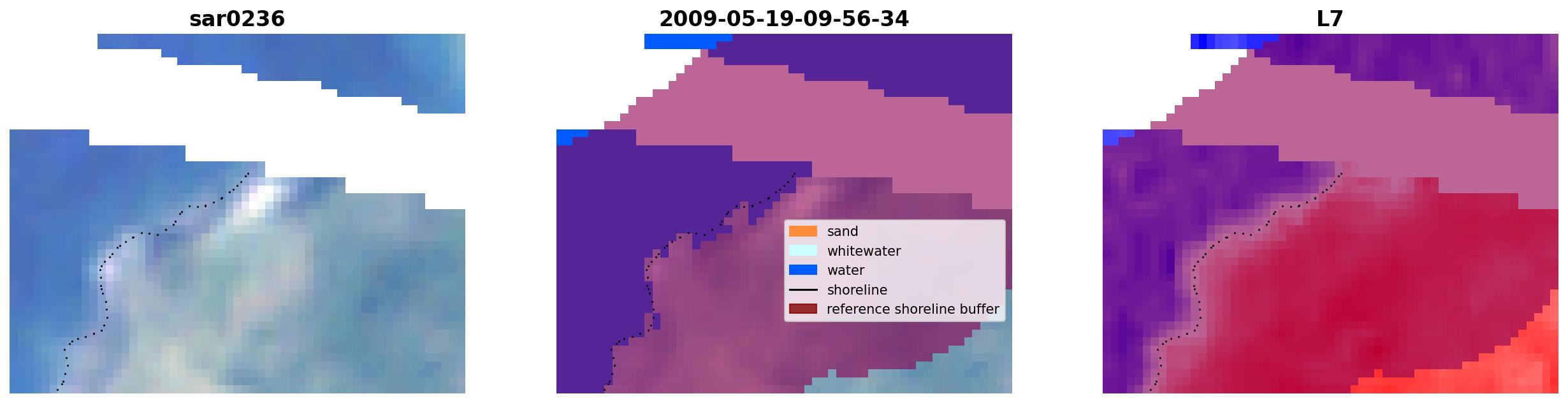 sar0236

2009-05-19-09-56-34

sand
whitewater
water
shoreline
reference shoreline buffer

L7